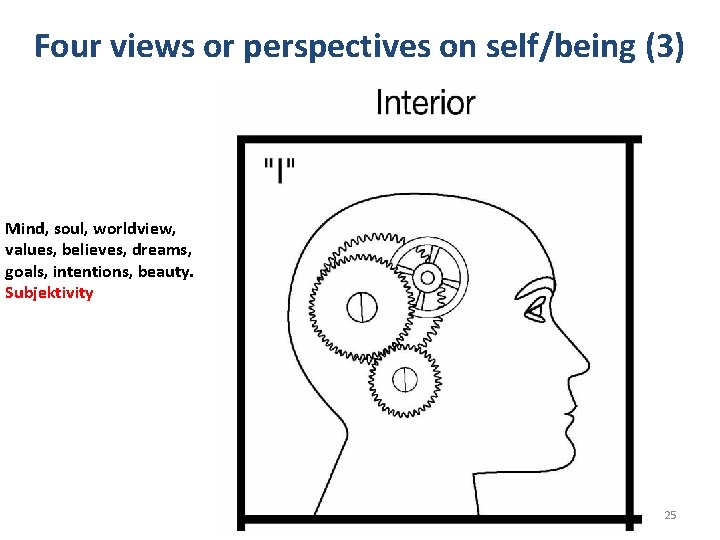 Four views or perspectives on self/being (3)

Interior

"I"

Mind, soul, worldview, values, believes, dreams, goals, intentions, beauty.
Subjektivity

25